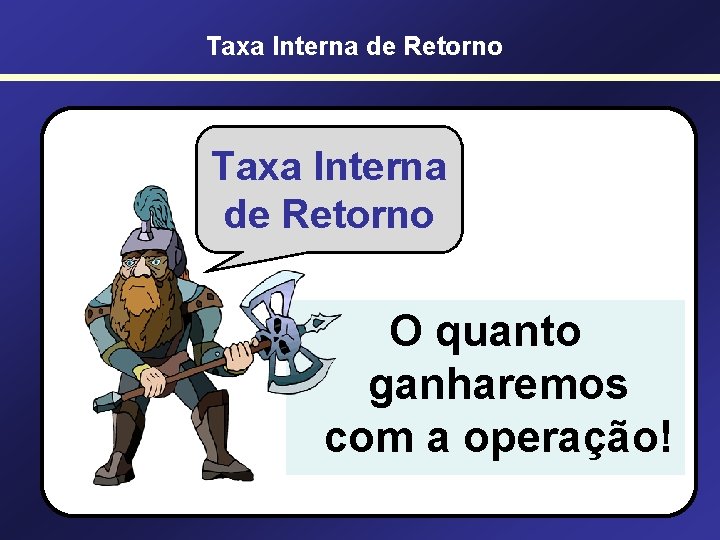 Taxa Interna de Retorno

Taxa Interna de Retorno

O quanto ganharemos com a operação!